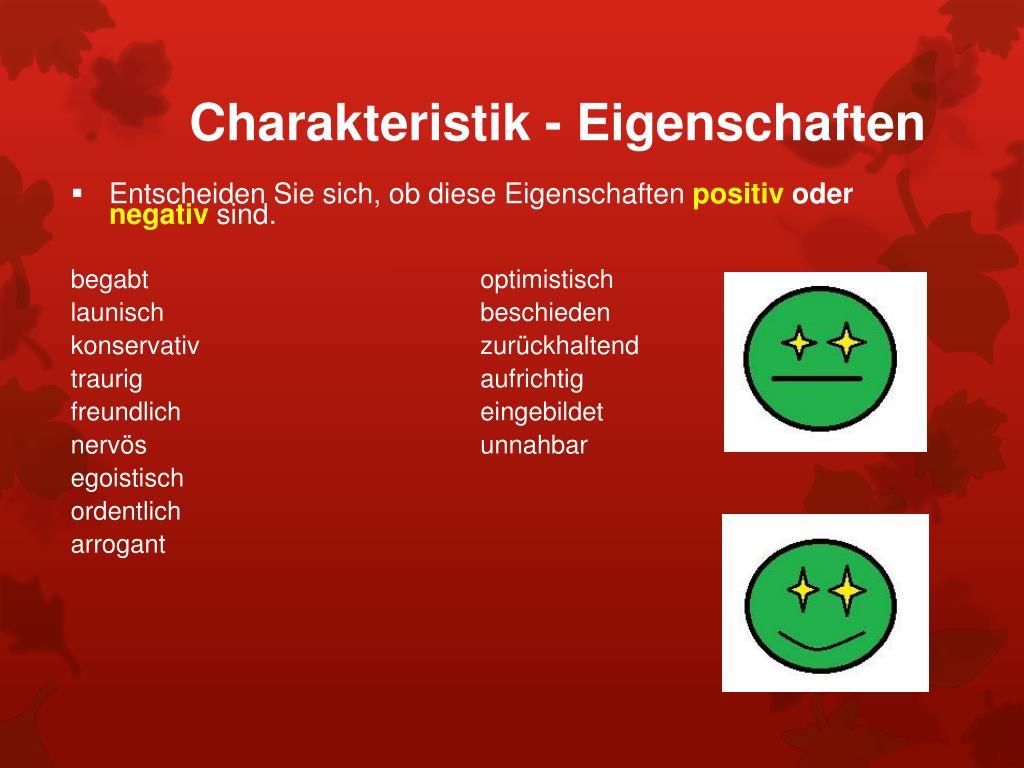 Charakteristik - Eigenschaften

▪ Entscheiden Sie sich, ob diese Eigenschaften positiv oder negativ sind.

begabt
launisch
konservativ
traurig
freundlich
nervös
egoistisch
ordentlich
arrogant

optimistisch
beschieden
zurückhaltend
aufrichtig
eingebildet
unnahbar